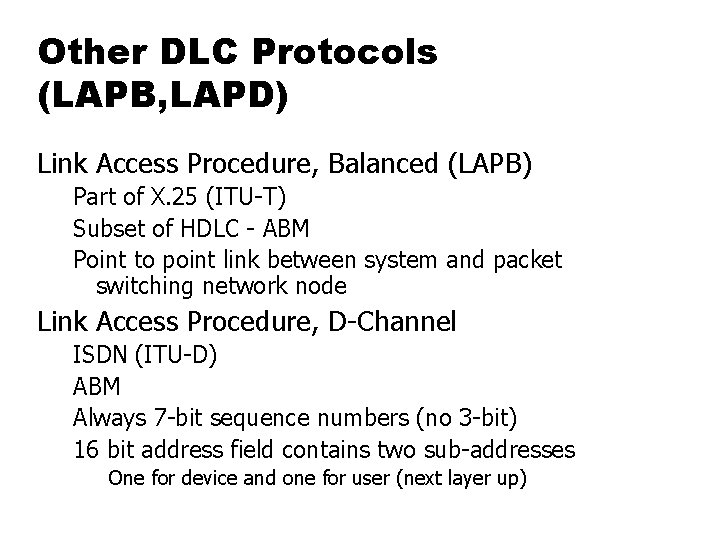 Other DLC Protocols (LAPB,LAPD)

Link Access Procedure, Balanced (LAPB)

Part of X.25 (ITU-T)

Subset of HDLC - ABM

Point to point link between system and packet switching network node

Link Access Procedure, D-Channel

ISDN (ITU-D)

ABM

Always 7-bit sequence numbers (no 3-bit)

16 bit address field contains two sub-addresses

One for device and one for user (next layer up)